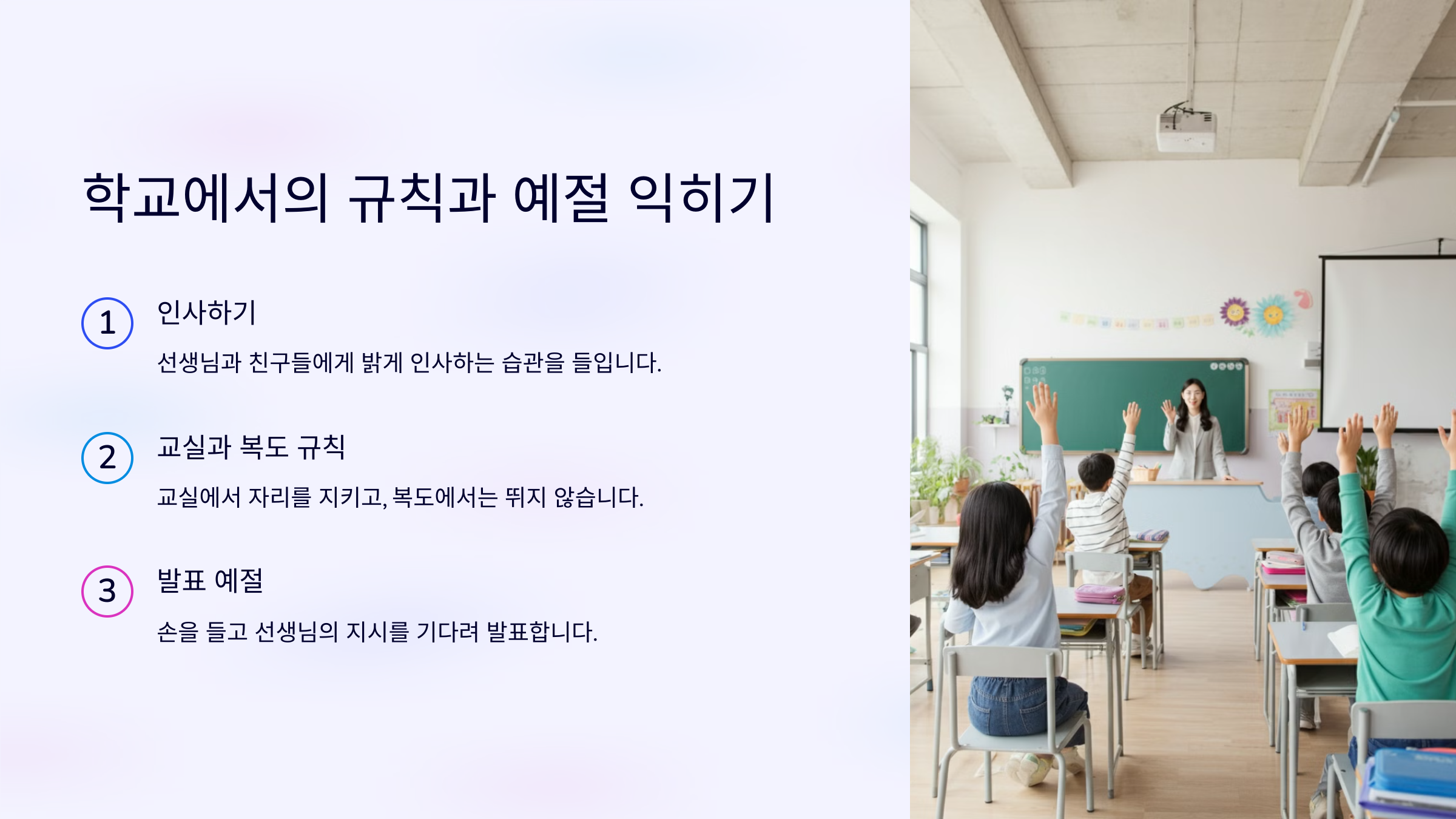 학교에서의 규칙과 예절 익히기

1
인사하기

선생님과 친구들에게 밝게 인사하는 습관을 들입니다.

2
교실과 복도 규칙

교실에서 자리를 지키고, 복도에서는 뛰지 않습니다.

3
발표 예절

손을 들고 선생님의 지시를 기다려 발표합니다.